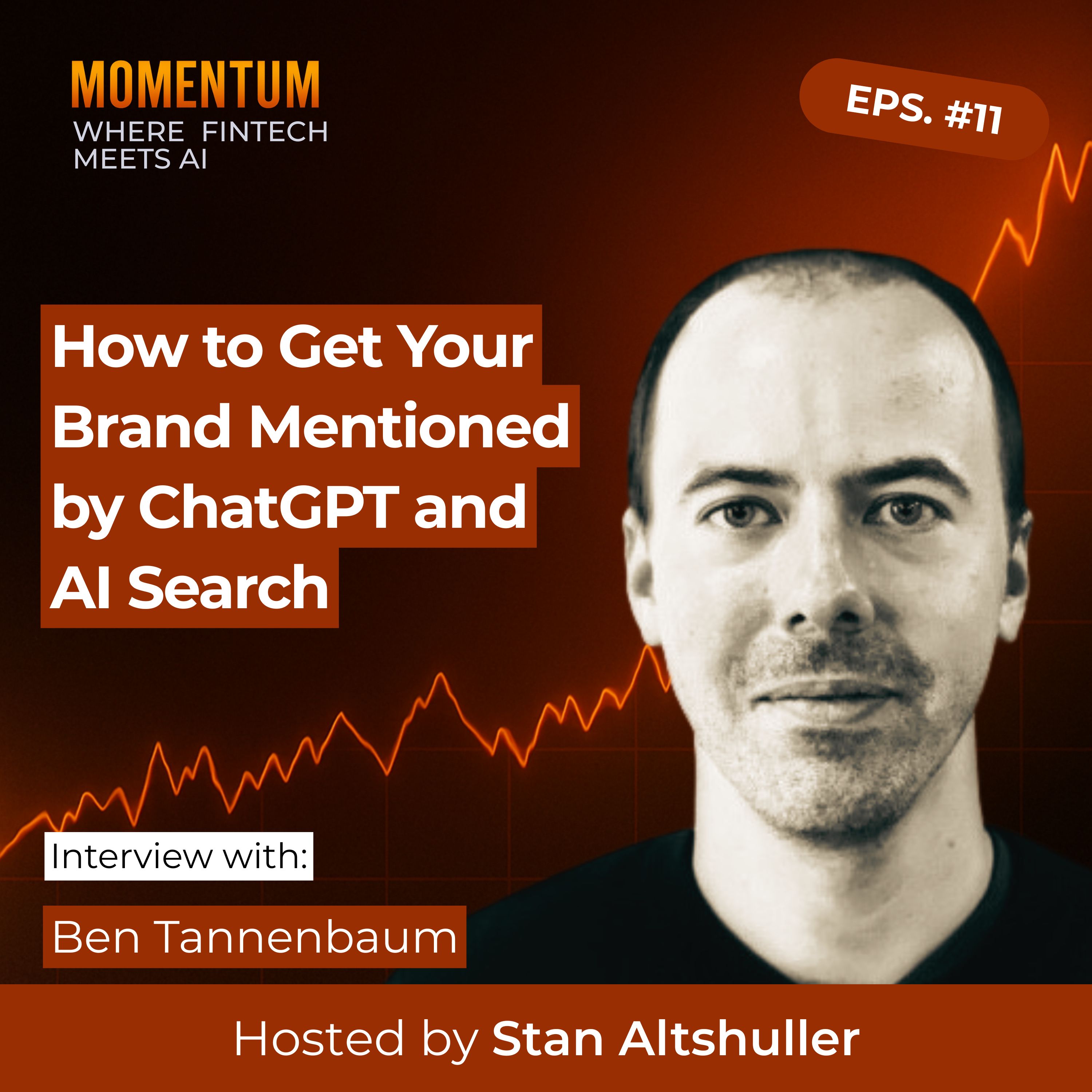 MOMENTUM
WHERE FINTECH MEETS AI

EPS. #11

How to Get Your Brand Mentioned by ChatGPT and AI Search

Interview with:

Ben Tannenbaum

Hosted by Stan Altshuller